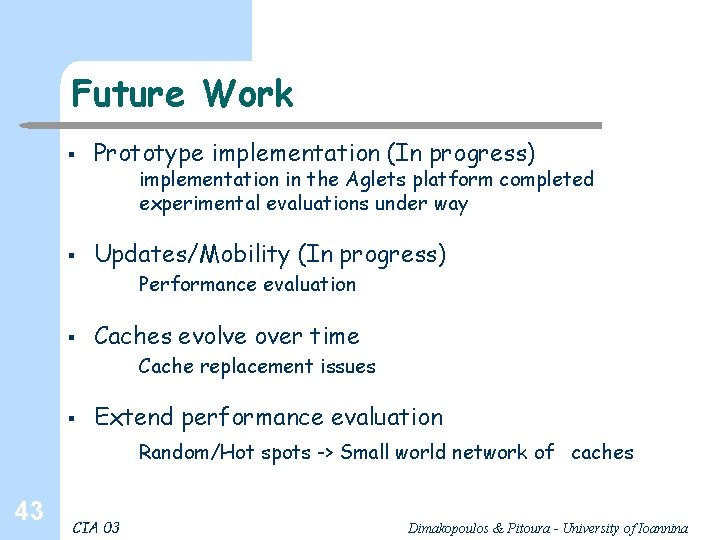 Future Work

▪ Prototype implementation (In progress)
implementation in the Aglets platform completed
experimental evaluations under way

▪ Updates/Mobility (In progress)
Performance evaluation

▪ Caches evolve over time
Cache replacement issues

▪ Extend performance evaluation
Random/Hot spots -> Small world network of caches

43

CIA 03

Dimakopoulos & Pitoura - University of Ioannina